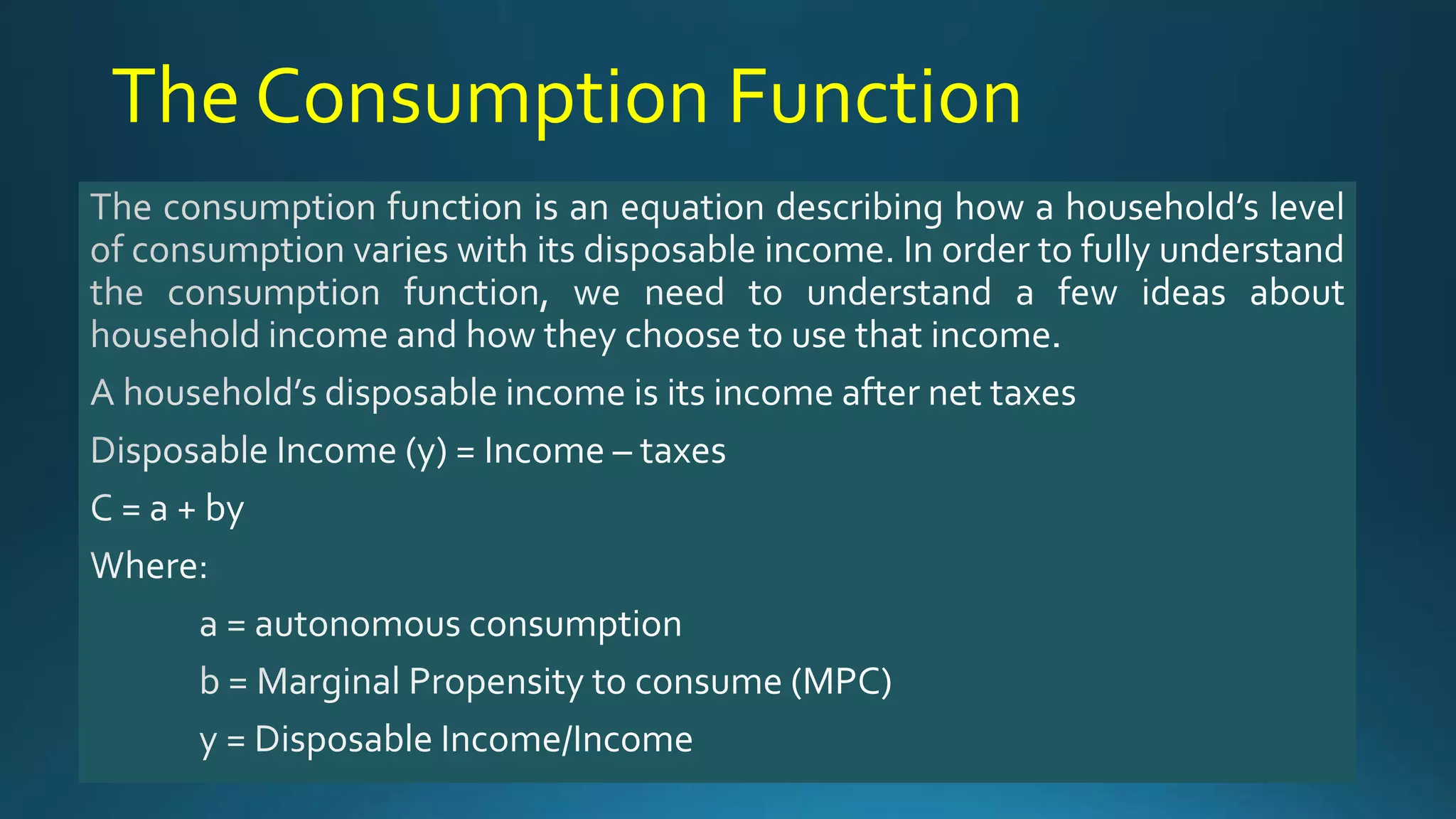 The Consumption Function

The consumption function is an equation describing how a household's level of consumption varies with its disposable income. In order to fully understand the consumption function, we need to understand a few ideas about household income and how they choose to use that income.

A household's disposable income is its income after net taxes

Disposable Income (y) = Income – taxes

C = a + by

Where:

a = autonomous consumption

b = Marginal Propensity to consume (MPC)

y = Disposable Income/Income